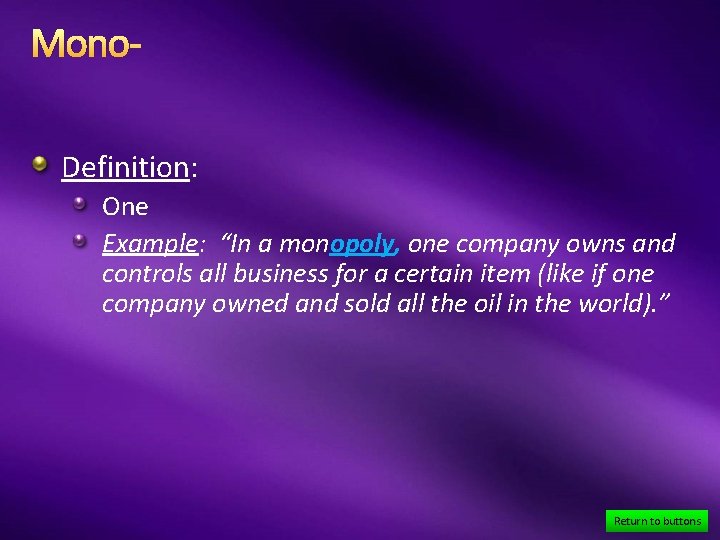 Mono-

Definition:

One

Example: "In a monopoly, one company owns and controls all business for a certain item (like if one company owned and sold all the oil in the world)."

Return to buttons